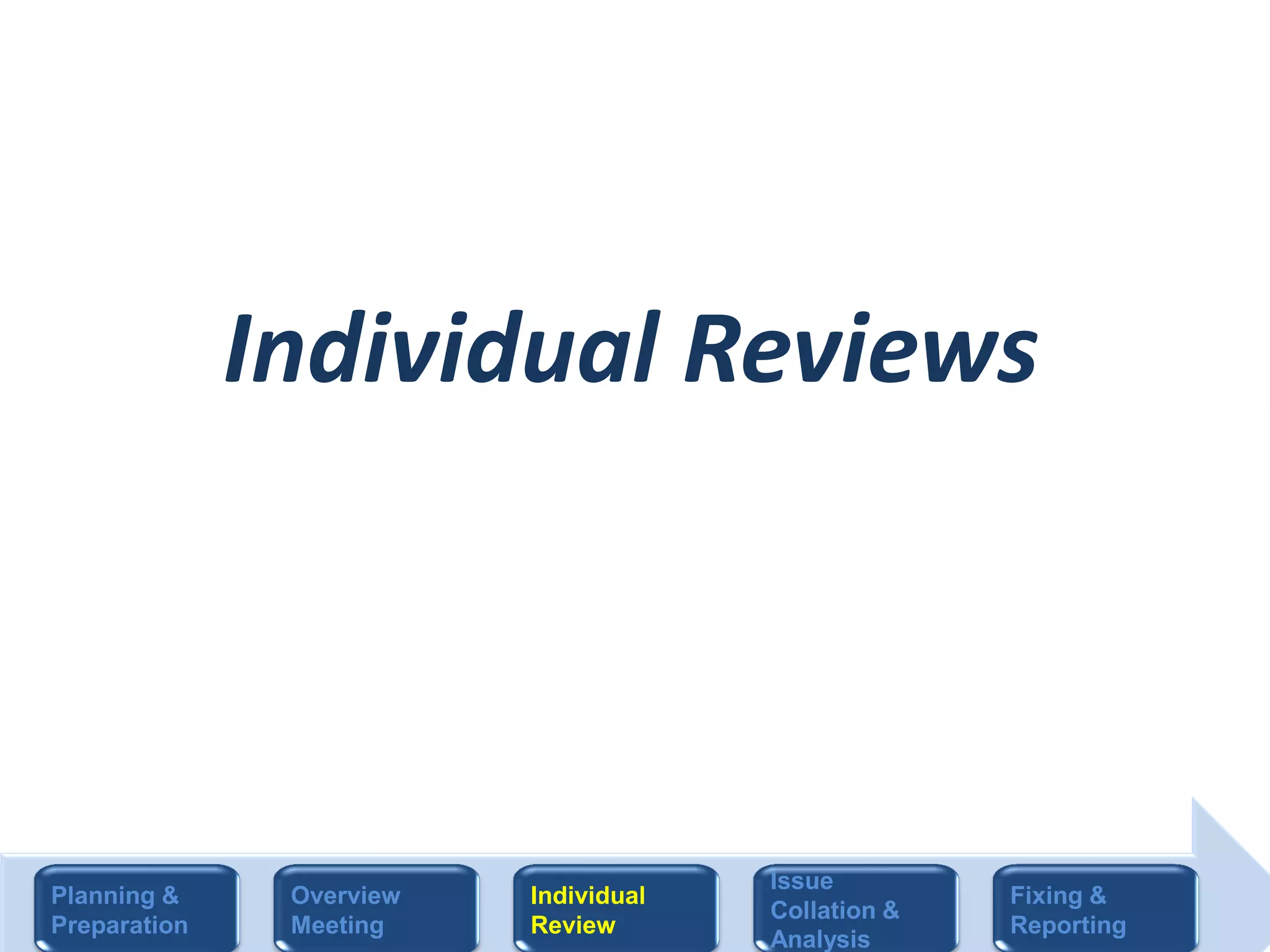 Individual Reviews

Planning & Preparation

Overview Meeting

Individual Review

Issue Collation & Analysis

Fixing & Reporting